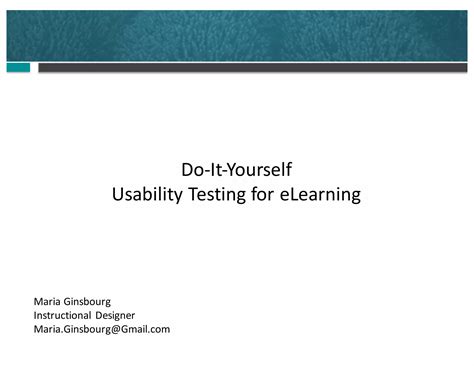 Do-It-Yourself
Usability Testing for eLearning

Maria Ginsbourg
Instructional Designer
Maria.Ginsbourg@Gmail.com